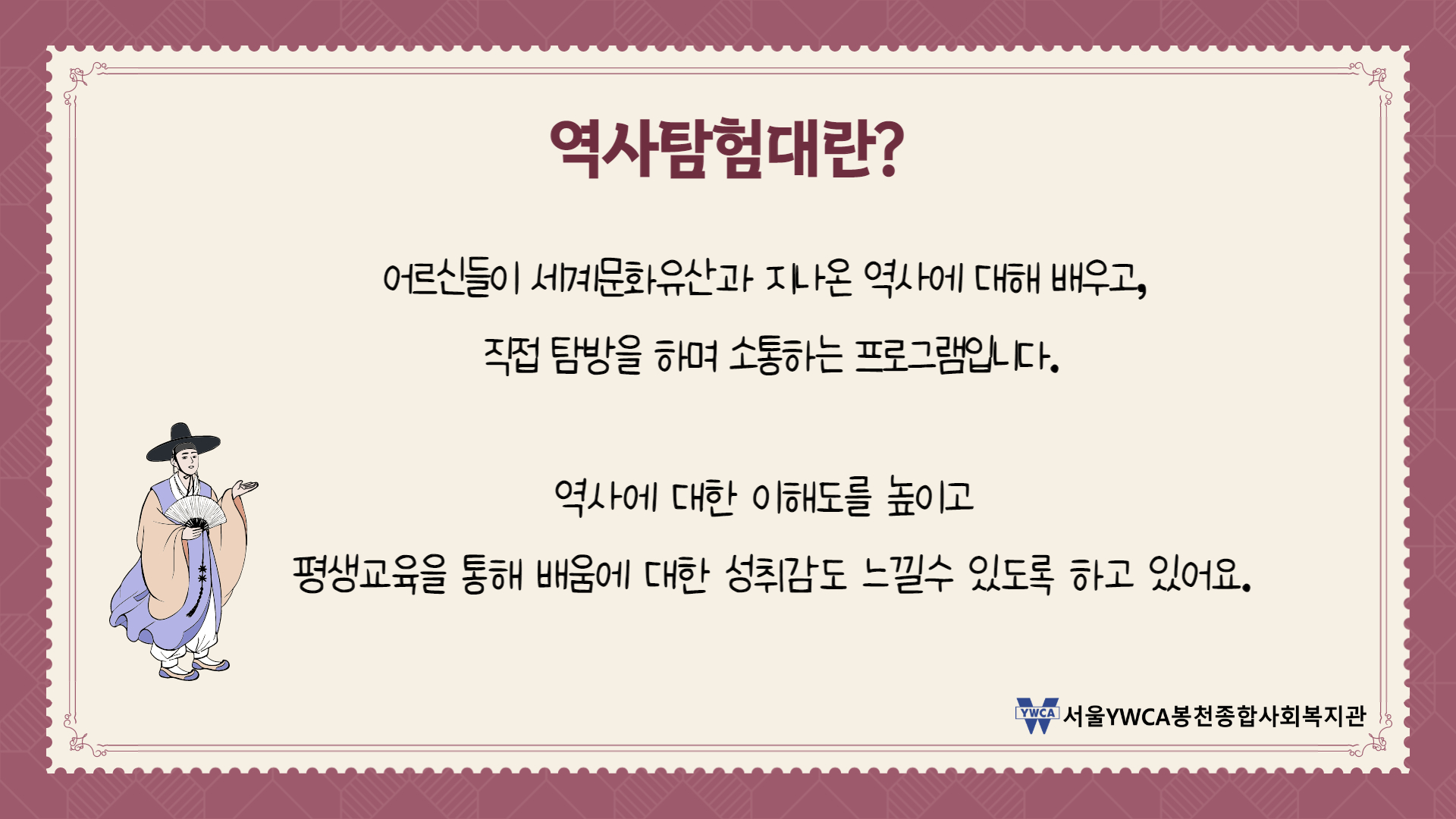 역사탐험대란?

어르신들이 세계문화유산과 지나온 역사에 대해 배우고,

직접 탐방을 하며 소통하는 프로그램입니다.

역사에 대한 이해도를 높이고

평생교육을 통해 배움에 대한 성취감도 느낄수 있도록 하고 있어요.

YWCA 서울YWCA봉천종합사회복지관